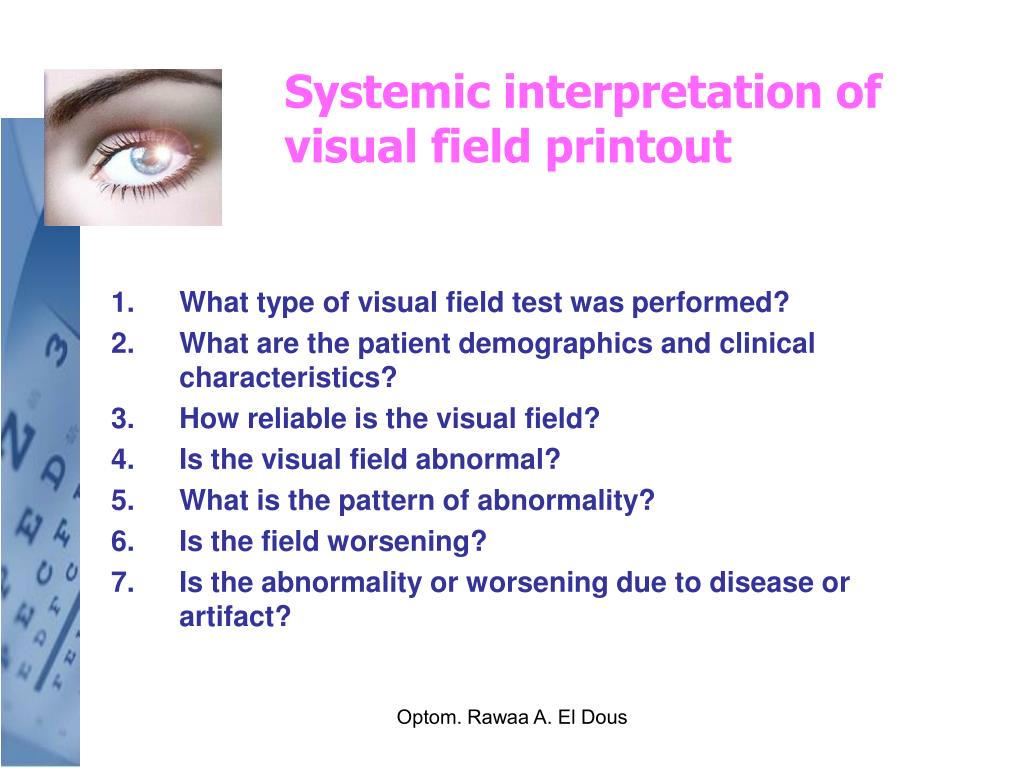 Systemic interpretation of visual field printout

1. What type of visual field test was performed?
2. What are the patient demographics and clinical characteristics?
3. How reliable is the visual field?
4. Is the visual field abnormal?
5. What is the pattern of abnormality?
6. Is the field worsening?
7. Is the abnormality or worsening due to disease or artifact?

Optom. Rawaa A. El Dous